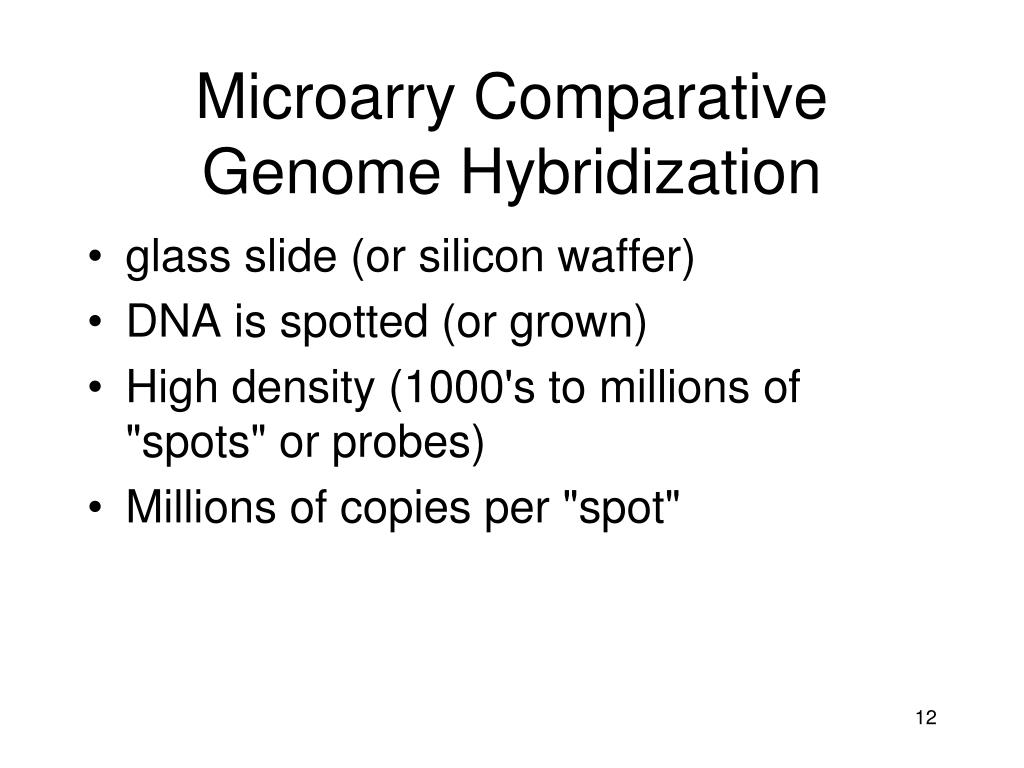 Microarry Comparative Genome Hybridization

• glass slide (or silicon waffer)
• DNA is spotted (or grown)
• High density (1000's to millions of "spots" or probes)
• Millions of copies per "spot"

12